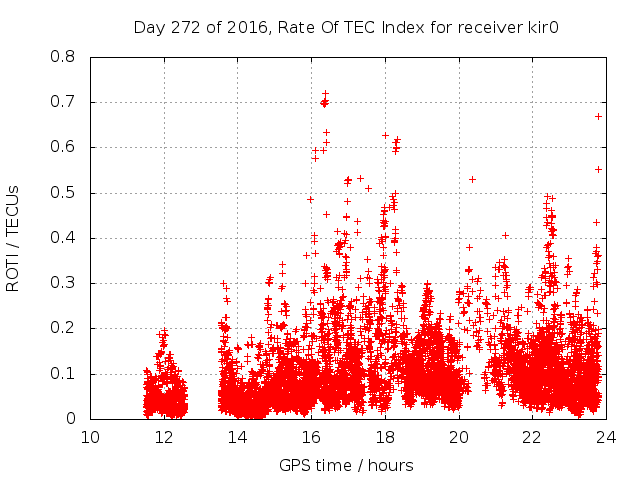 Day 272 of 2016, Rate Of TEC Index for receiver kir0

ROTI / TECUs

0.8
0.7
0.6
0.5
0.4
0.3
0.2
0.1
0

10 12 14 16 18 20 22 24

GPS time / hours